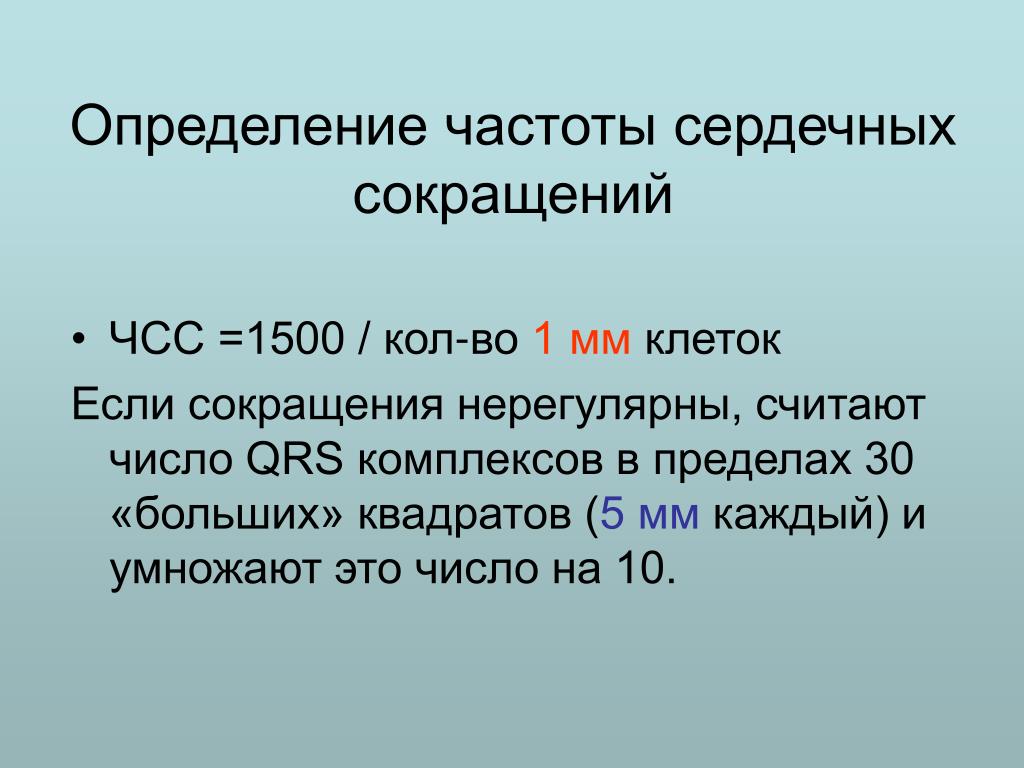 Определение частоты сердечных сокращений

• ЧСС =1500 / кол-во 1 мм клеток

Если сокращения нерегулярны, считают число QRS комплексов в пределах 30 «больших» квадратов (5 мм каждый) и умножают это число на 10.